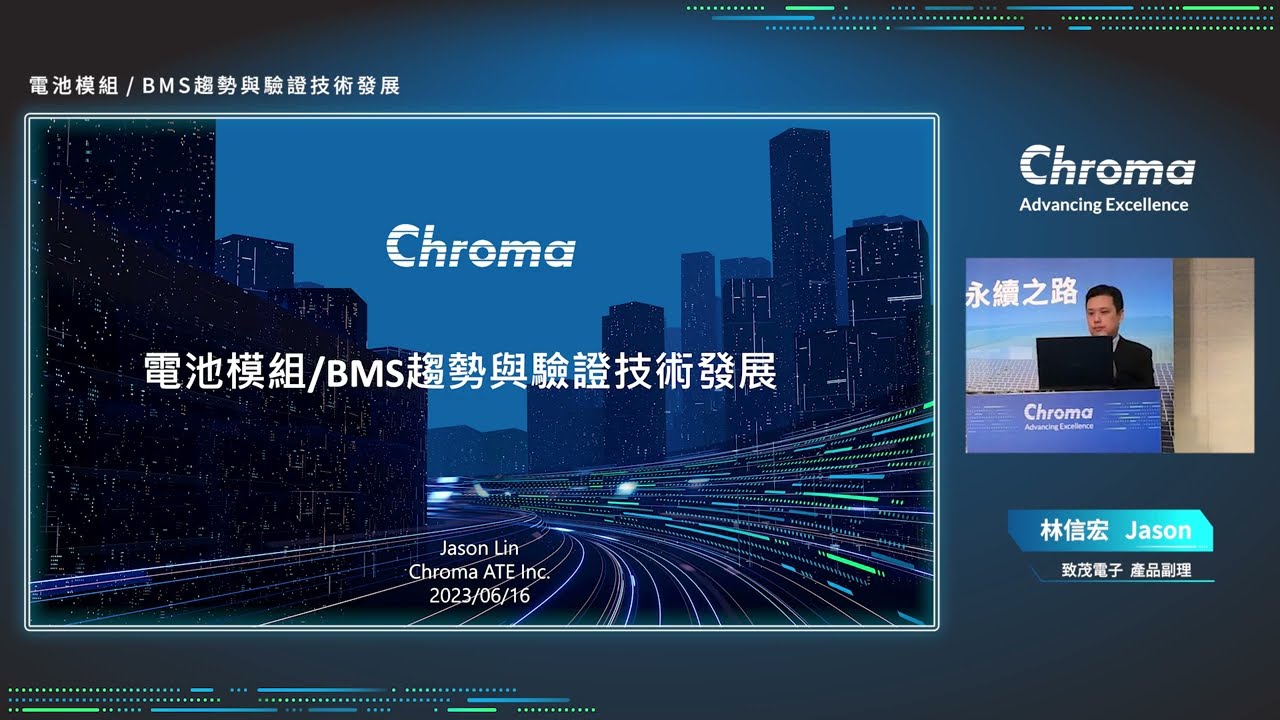 電池模組 / BMS趨勢與驗證技術發展

Chroma

電池模組/BMS趨勢與驗證技術發展

Jason Lin
Chroma ATE Inc.
2023/06/16

Chroma
Advancing Excellence

永續之路

Chroma
Advancing Excellence

林信宏 Jason
致茂電子 產品副理